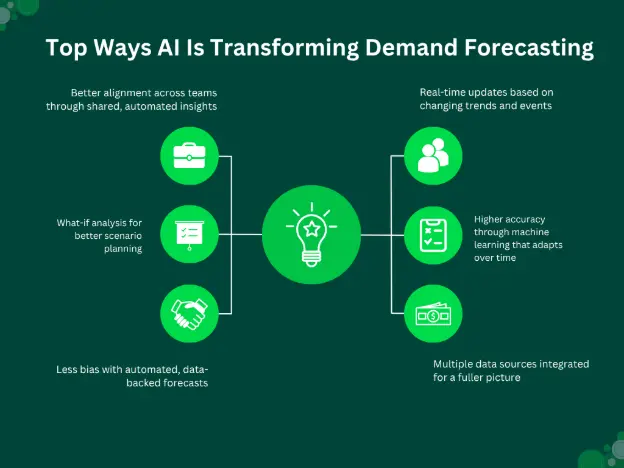 Top Ways AI Is Transforming Demand Forecasting

Better alignment across teams through shared, automated insights

What-if analysis for better scenario planning

Less bias with automated, data-backed forecasts

Real-time updates based on changing trends and events

Higher accuracy through machine learning that adapts over time

Multiple data sources integrated for a fuller picture